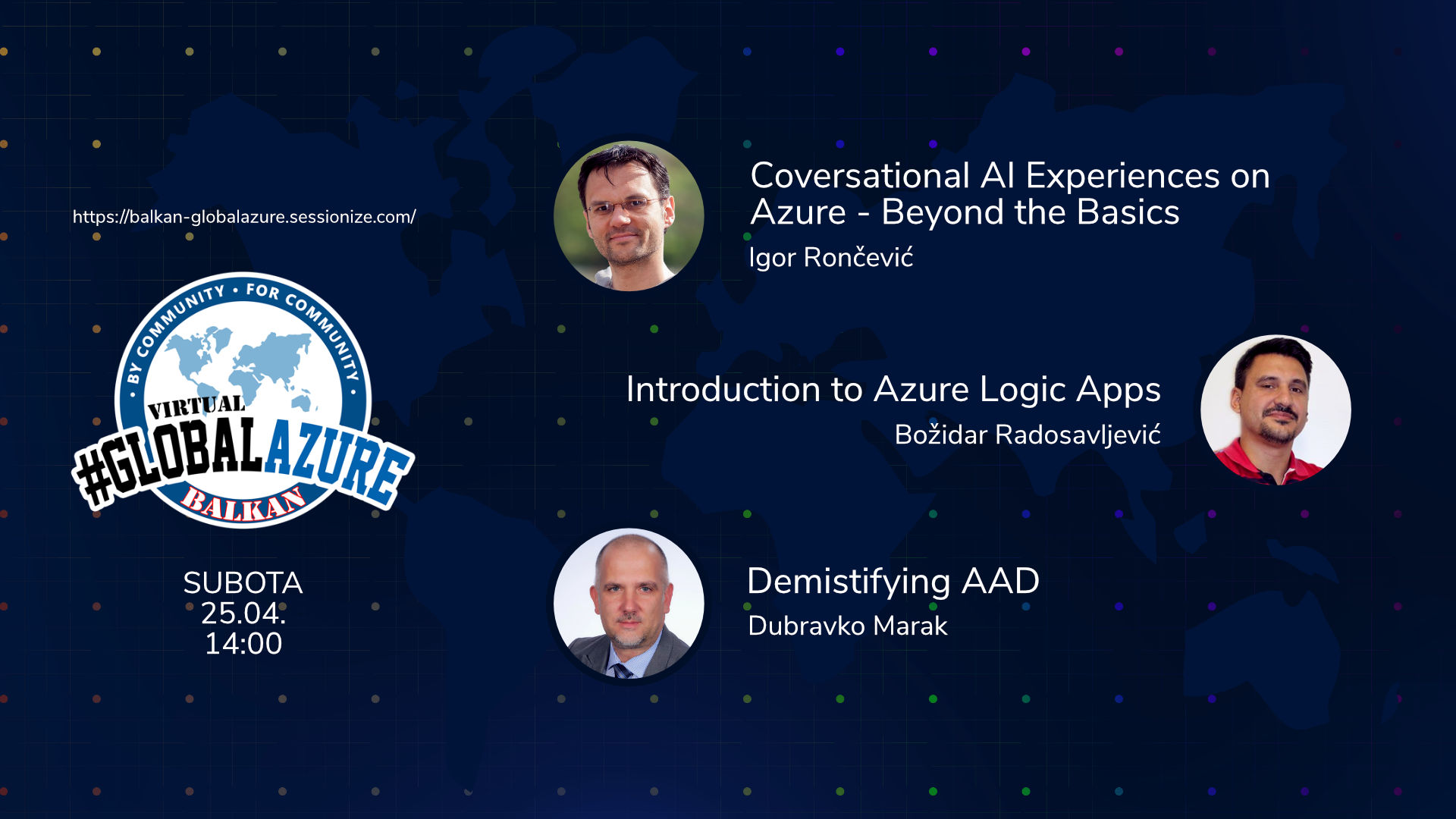 https://balkan-globalazure.sessionize.com/

BY COMMUNITY • FOR COMMUNITY
VIRTUAL
#GLOBALAZURE
BALKAN

SUBOTA
25.04.
14:00

Coversational AI Experiences on Azure - Beyond the Basics
Igor Rončević

Introduction to Azure Logic Apps
Božidar Radosavljević

Demistifying AAD
Dubravko Marak